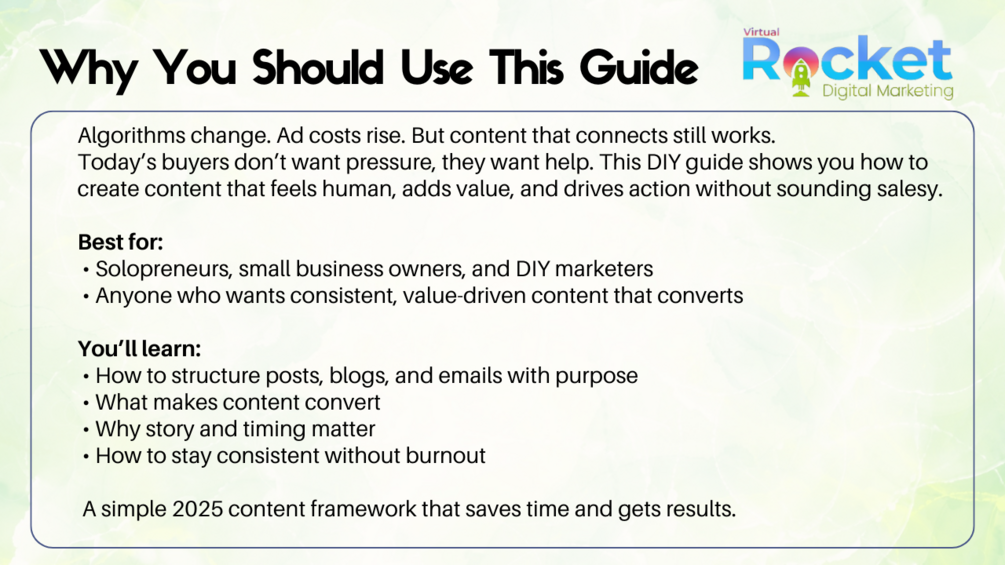 Why You Should Use This Guide

Virtual
Rocket
Digital Marketing

Algorithms change. Ad costs rise. But content that connects still works.
Today's buyers don't want pressure, they want help. This DIY guide shows you how to create content that feels human, adds value, and drives action without sounding salesy.

Best for:
• Solopreneurs, small business owners, and DIY marketers
• Anyone who wants consistent, value-driven content that converts

You'll learn:
• How to structure posts, blogs, and emails with purpose
• What makes content convert
• Why story and timing matter
• How to stay consistent without burnout

A simple 2025 content framework that saves time and gets results.